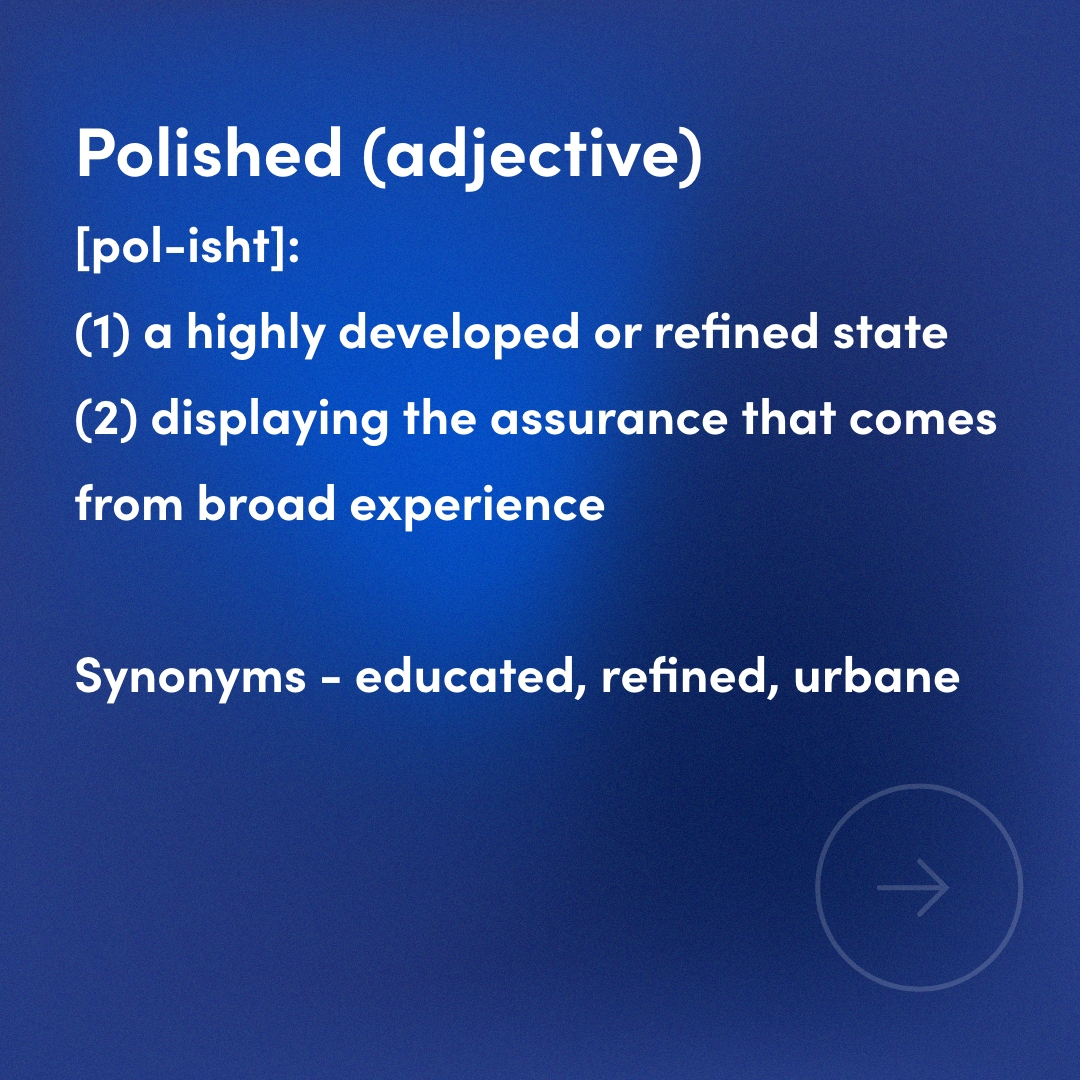 Polished (adjective)

[pol-isht]:

(1) a highly developed or refined state

(2) displaying the assurance that comes from broad experience

Synonyms - educated, refined, urbane